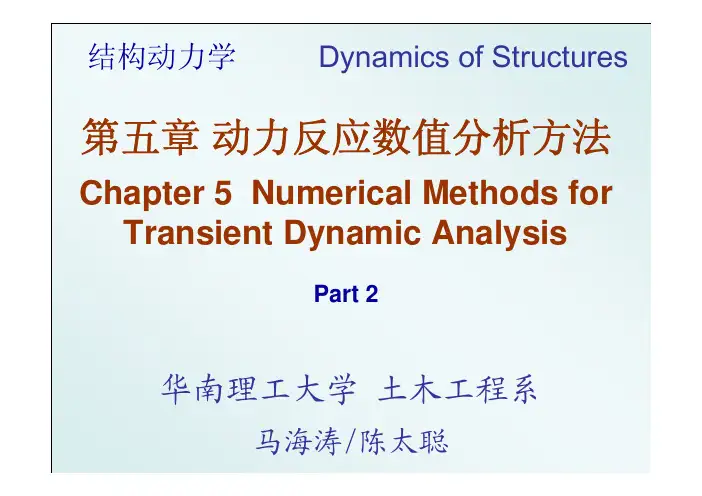 结构动力学 Dynamics of Structures

第五章 动力反应数值分析方法

Chapter 5 Numerical Methods for Transient Dynamic Analysis

Part 2

华南理工大学 土木工程系

马海涛/陈太聪